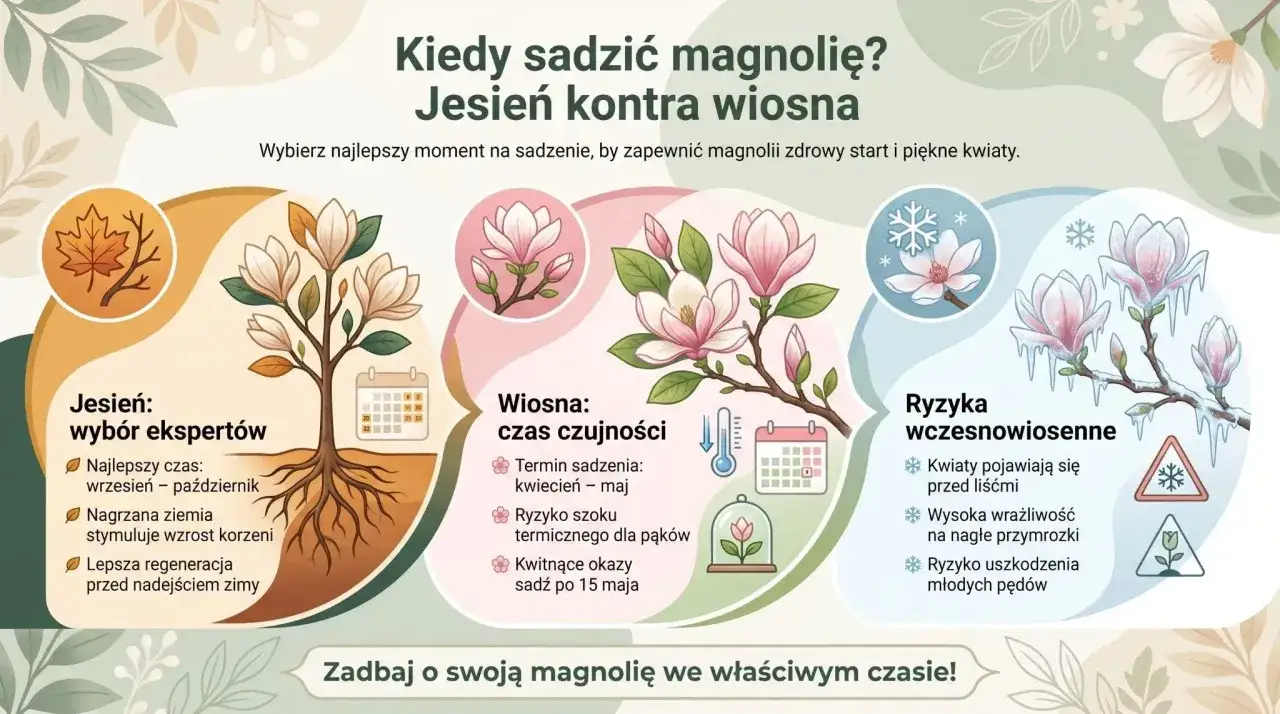 Kiedy sadzić magnolię?
Jesień kontra wiosna

Wybierz najlepszy moment na sadzenie, by zapewnić magnolii zdrowy start i piękne kwiaty.

Jesień:
wybór ekspertów

Najlepszy czas: wrzesień – październik

Nagrzana ziemia stymuluje wzrost korzeni

Lepsza regeneracja przed nadejściem zimy

Wiosna:
czas czujności

Termin sadzenia: kwiecień – maj

Ryzyko szoku termicznego dla pąków

Kwitnące okazy sadź po 15 maja

Ryzyka
wczesnowiosenne

Kwiaty pojawiają się przed liśćmi

Wysoka wrażliwość na nagłe przymrozki

Ryzyko uszkodzenia młodych pędów

Zadbaj o swoją magnolię we właściwym czasie!